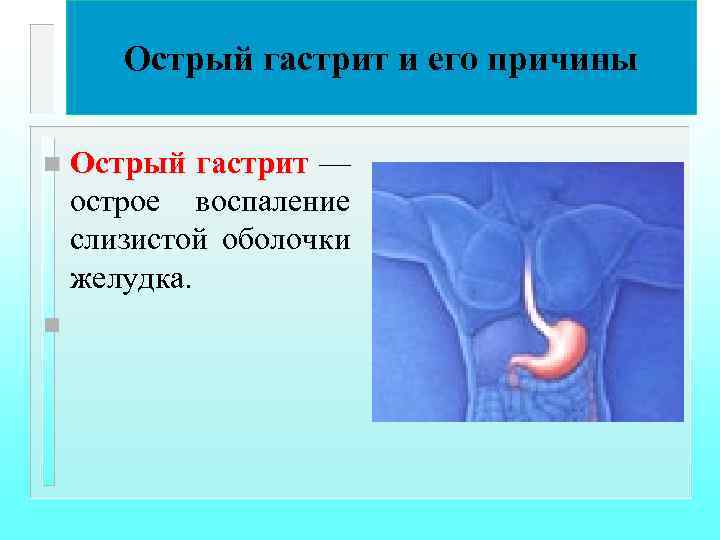 Острый гастрит и его причины

Острый гастрит — острое воспаление слизистой оболочки желудка.